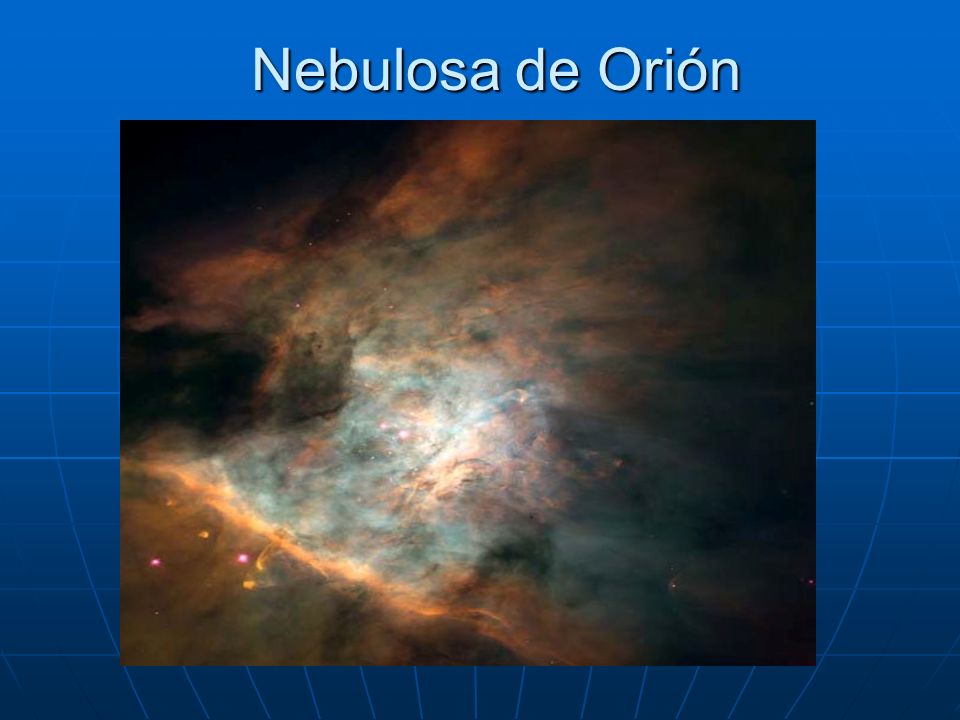 Nebulosa de Orión